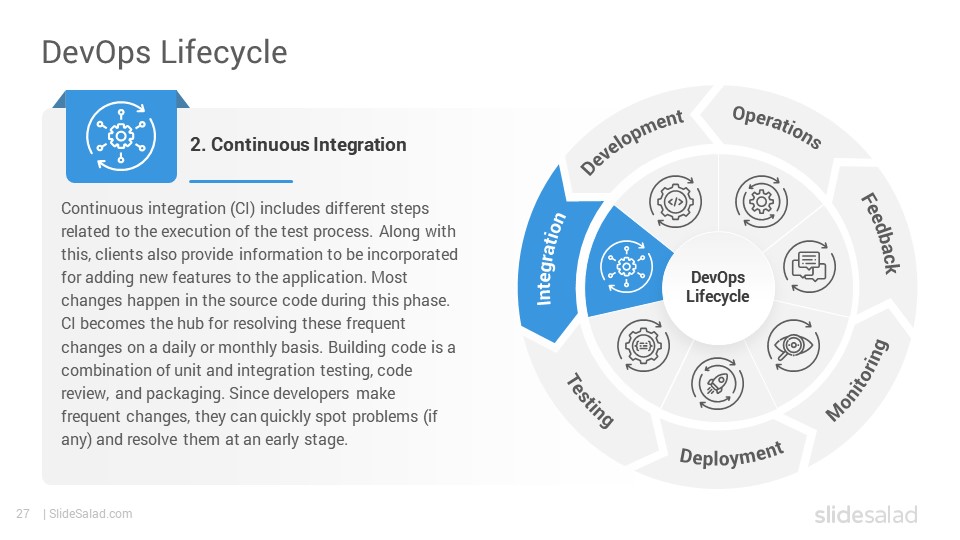 DevOps Lifecycle

2. Continuous Integration

Continuous integration (CI) includes different steps related to the execution of the test process. Along with this, clients also provide information to be incorporated for adding new features to the application. Most changes happen in the source code during this phase. CI becomes the hub for resolving these frequent changes on a daily or monthly basis. Building code is a combination of unit and integration testing, code review, and packaging. Since developers make frequent changes, they can quickly spot problems (if any) and resolve them at an early stage.

Development
Operations
Feedback
Monitoring
Deployment
Testing
Integration

DevOps Lifecycle

27 | SlideSalad.com

slidesalad